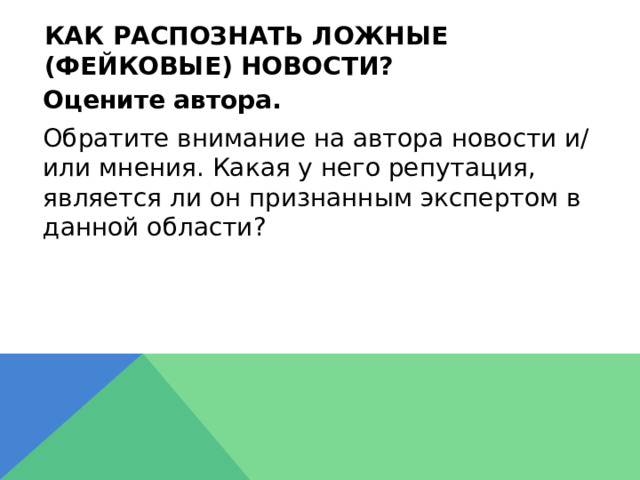 КАК РАСПОЗНАТЬ ЛОЖНЫЕ (ФЕЙКОВЫЕ) НОВОСТИ?

Оцените автора.

Обратите внимание на автора новости и/или мнения. Какая у него репутация, является ли он признанным экспертом в данной области?